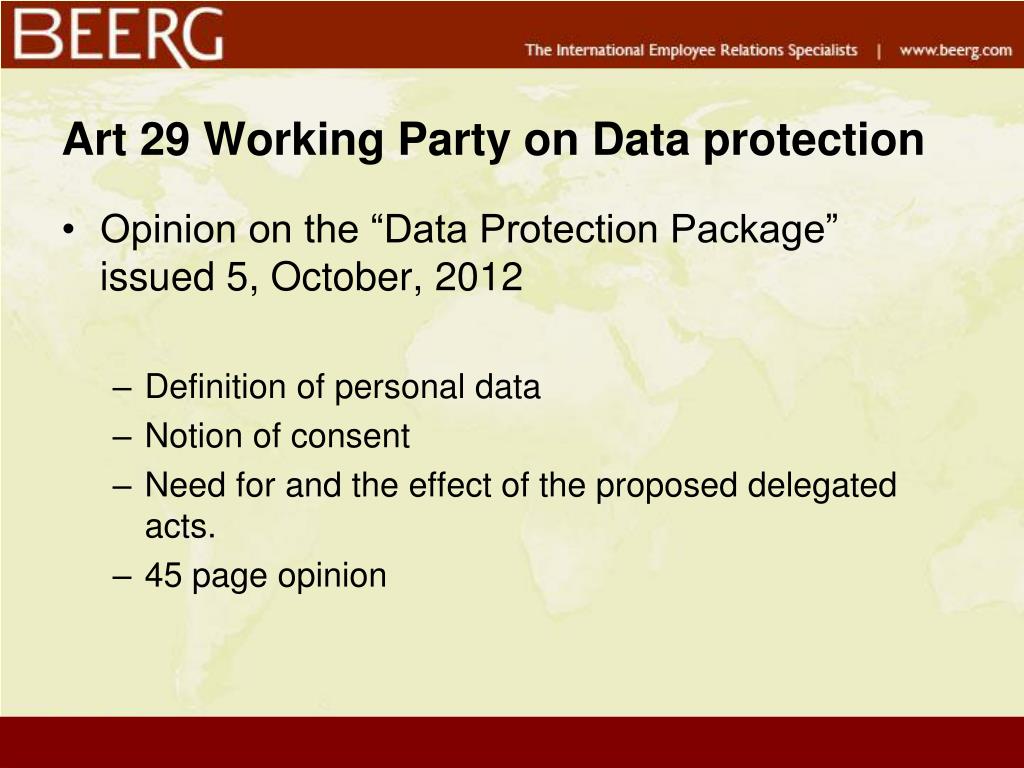 BEERG

The International Employee Relations Specialists | www.beerg.com

Art 29 Working Party on Data protection

• Opinion on the “Data Protection Package” issued 5, October, 2012

– Definition of personal data
– Notion of consent
– Need for and the effect of the proposed delegated acts.
– 45 page opinion